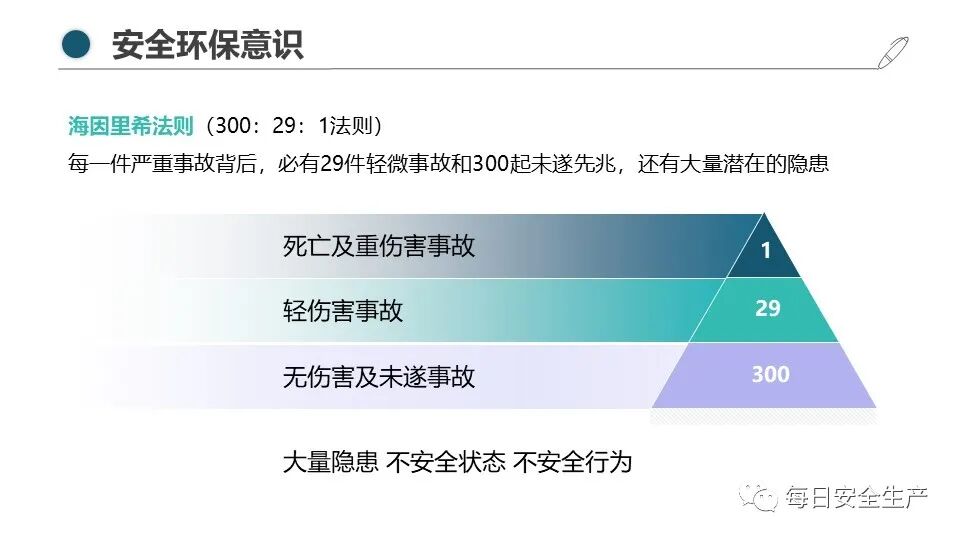 安全环保意识

海因里希法则（300：29：1法则）
每一件严重事故背后，必有29件轻微事故和300起未遂先兆，还有大量潜在的隐患

死亡及重伤害事故 1

轻伤害事故 29

无伤害及未遂事故 300

大量隐患 不安全状态 不安全行为

每日安全生产